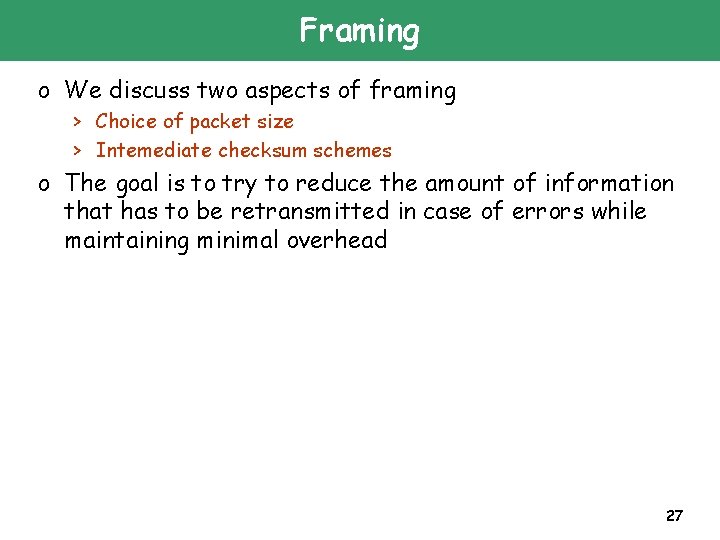 Framing

o We discuss two aspects of framing
> Choice of packet size
> Intemediate checksum schemes

o The goal is to try to reduce the amount of information that has to be retransmitted in case of errors while maintaining minimal overhead

27